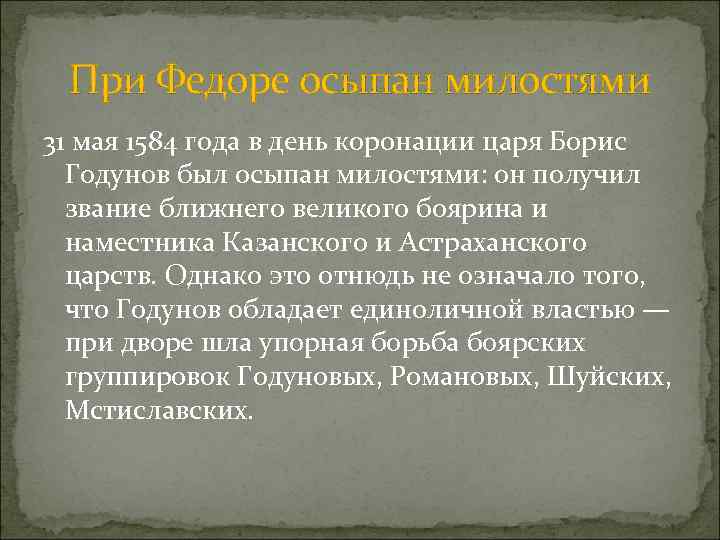 При Федоре осыпан милостями

31 мая 1584 года в день коронации царя Борис Годунов был осыпан милостями: он получил звание ближнего великого боярина и наместника Казанского и Астраханского царств. Однако это отнюдь не означало того, что Годунов обладает единоличной властью — при дворе шла упорная борьба боярских группировок Годуновых, Романовых, Шуйских, Мстиславских.